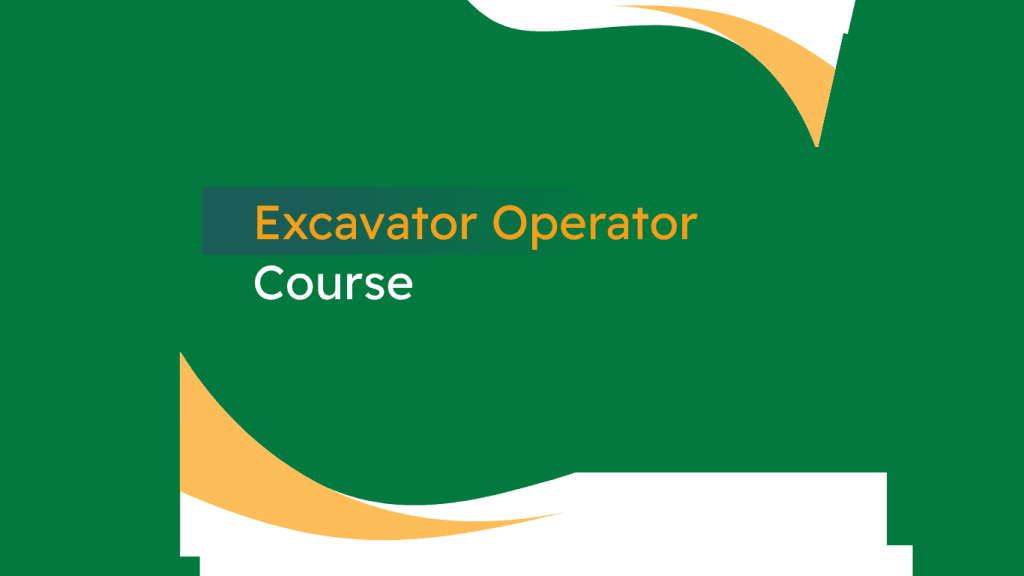 Excavator Operator
Course